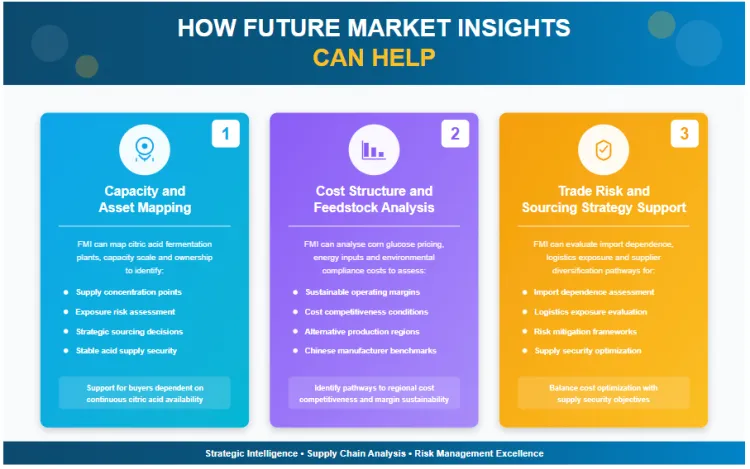 HOW FUTURE MARKET INSIGHTS
CAN HELP

1

Capacity and Asset Mapping

FMI can map citric acid fermentation plants, capacity scale and ownership to identify:

- Supply concentration points
- Exposure risk assessment
- Strategic sourcing decisions
- Stable acid supply security

Support for buyers dependent on continuous citric acid availability

2

Cost Structure and Feedstock Analysis

FMI can analyse corn glucose pricing, energy inputs and environmental compliance costs to assess:

- Sustainable operating margins
- Cost competitiveness conditions
- Alternative production regions
- Chinese manufacturer benchmarks

Identify pathways to regional cost competitiveness and margin sustainability

3

Trade Risk and Sourcing Strategy Support

FMI can evaluate import dependence, logistics exposure and supplier diversification pathways for:

- Import dependence assessment
- Logistics exposure evaluation
- Risk mitigation frameworks
- Supply security optimization

Balance cost optimization with supply security objectives

Strategic Intelligence • Supply Chain Analysis • Risk Management Excellence